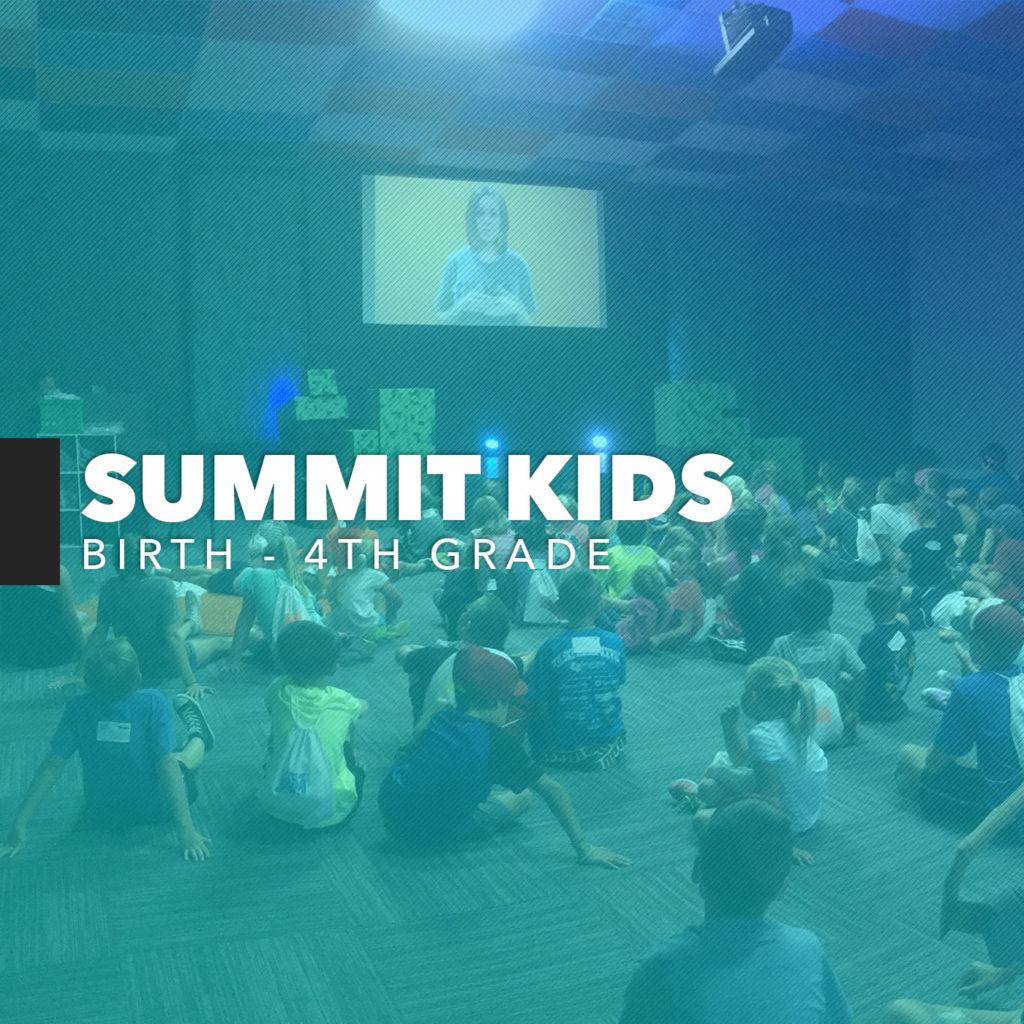 SUMMIT KIDS
BIRTH - 4TH GRADE